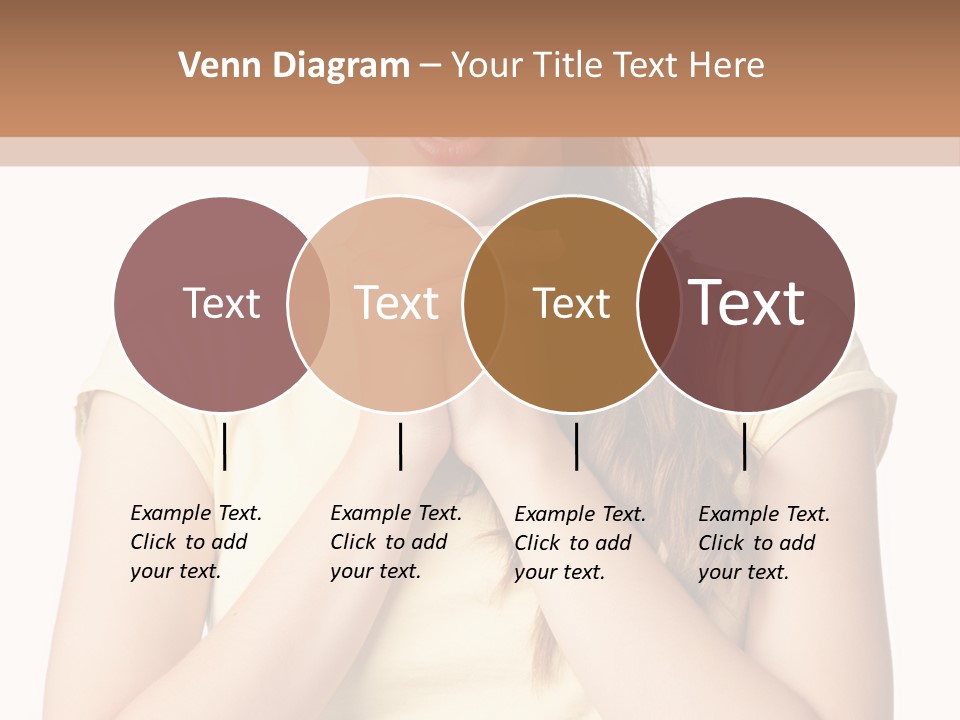 Venn Diagram – Your Title Text Here

Text

Text

Text

Text

Example Text. Click to add your text.

Example Text. Click to add your text.

Example Text. Click to add your text.

Example Text. Click to add your text.